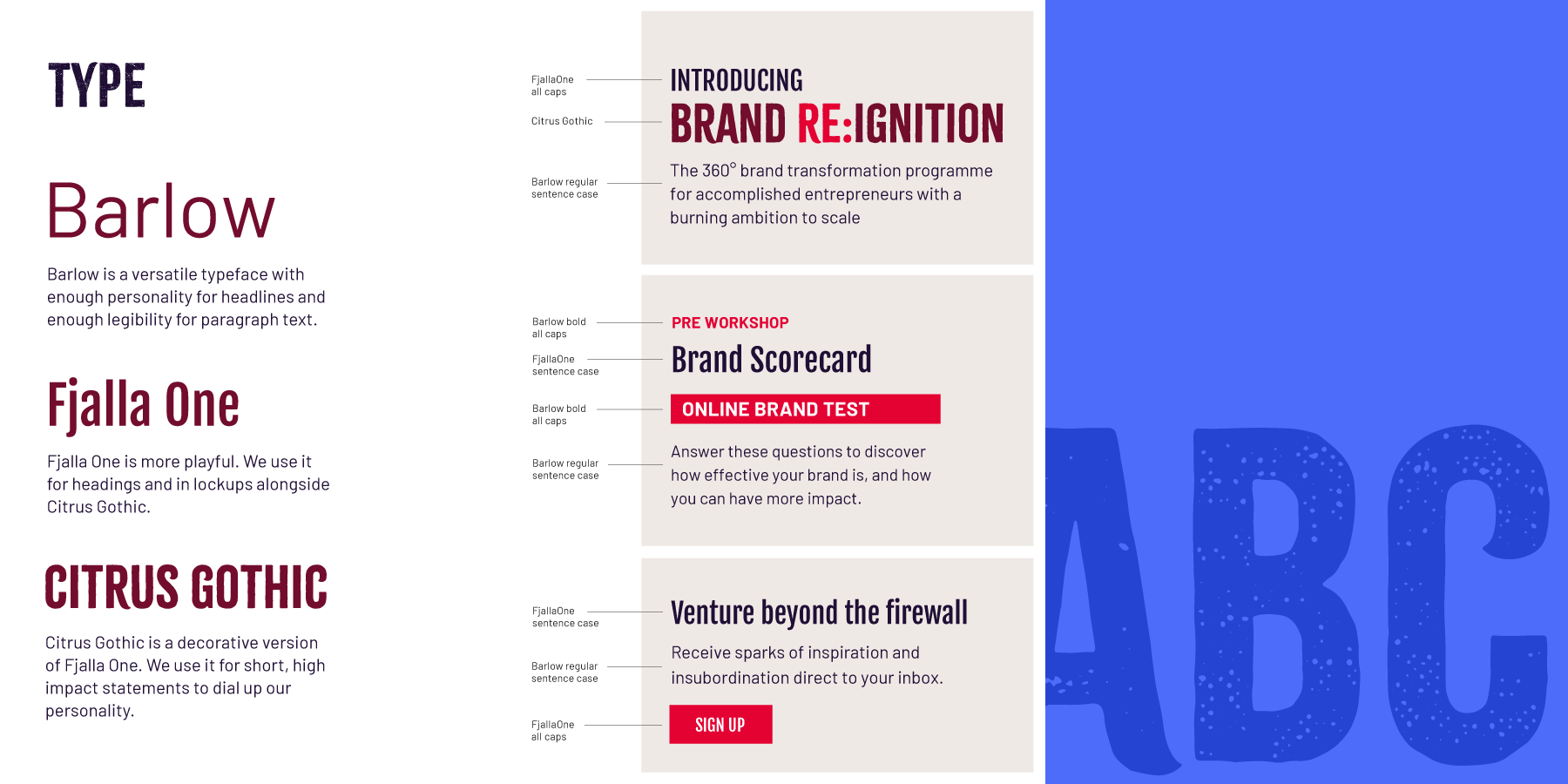 TYPE

Barlow

Barlow is a versatile typeface with enough personality for headlines and enough legibility for paragraph text.

Fjalla One

Fjalla One is more playful. We use it for headings and in lockups alongside Citrus Gothic.

CITRUS GOTHIC

Citrus Gothic is a decorative version of Fjalla One. We use it for short, high impact statements to dial up our personality.

FjallaOne all caps

Citrus Gothic

Barlow regular sentence case

INTRODUCING

BRAND RE:IGNITION

The 360° brand transformation programme for accomplished entrepreneurs with a burning ambition to scale

Barlow bold all caps

FjallaOne sentence case

Barlow bold all caps

Barlow regular sentence case

PRE WORKSHOP

Brand Scorecard

ONLINE BRAND TEST

Answer these questions to discover how effective your brand is, and how you can have more impact.

FjallaOne sentence case

Barlow regular sentence case

FjallaOne all caps

Venture beyond the firewall

Receive sparks of inspiration and insubordination direct to your inbox.

SIGN UP

ABC